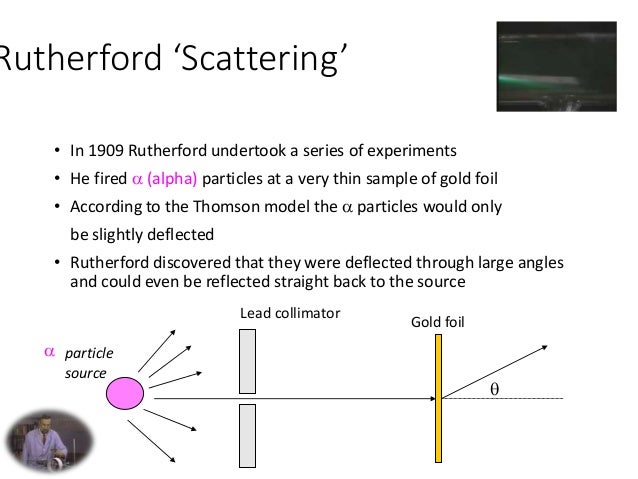 Rutherford ‘Scattering’

• In 1909 Rutherford undertook a series of experiments

• He fired $\alpha$ (alpha) particles at a very thin sample of gold foil

• According to the Thomson model the $\alpha$ particles would only be slightly deflected

• Rutherford discovered that they were deflected through large angles and could even be reflected straight back to the source

Lead collimator

Gold foil

$\alpha$ particle source

$\theta$